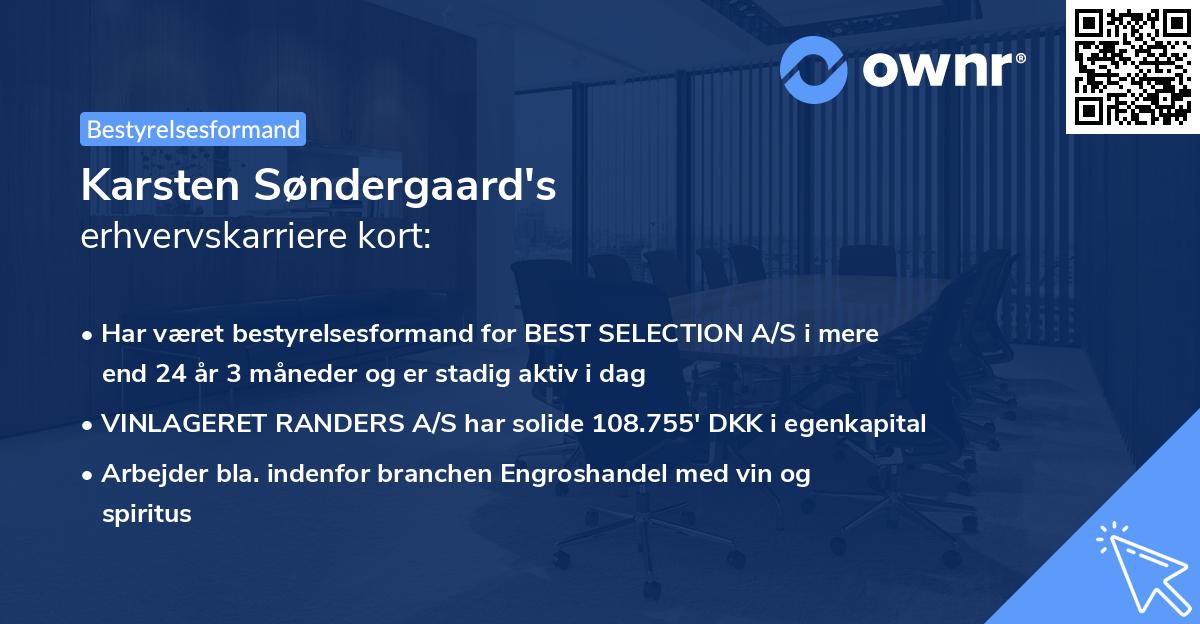 ownr®

Bestyrelsesformand

Karsten Søndergaard's
erhvervskarriere kort:

• Har været bestyrelsesformand for BEST SELECTION A/S i mere end 24 år 3 måneder og er stadig aktiv i dag

• VINLAGERET RANDERS A/S har solide 108.755' DKK i egenkapital

• Arbejder bla. indenfor branchen Engroshandel med vin og spiritus